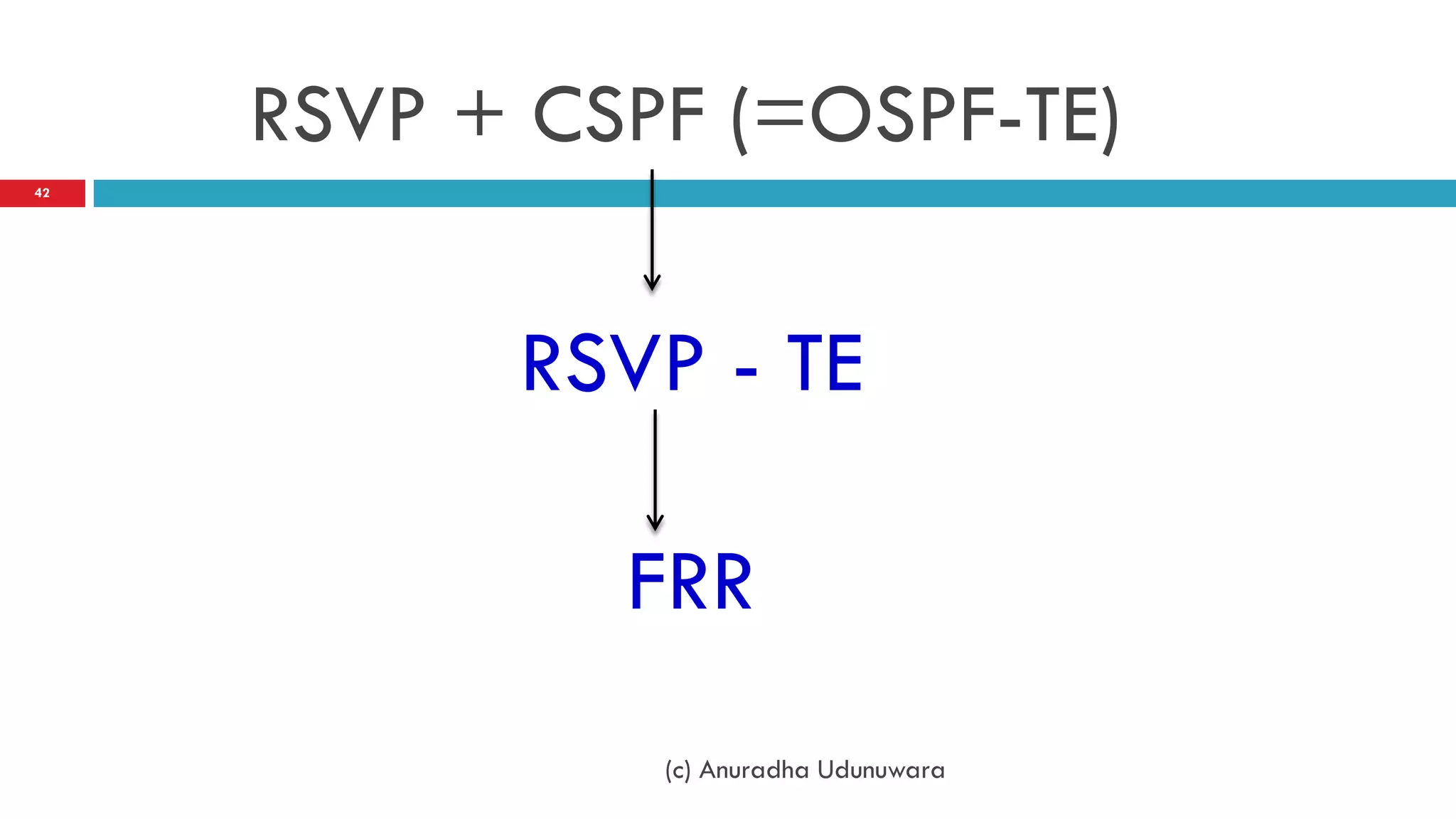 RSVP + CSPF (=OSPF-TE)

42

RSVP - TE

FRR

(c) Anuradha Udunuwara